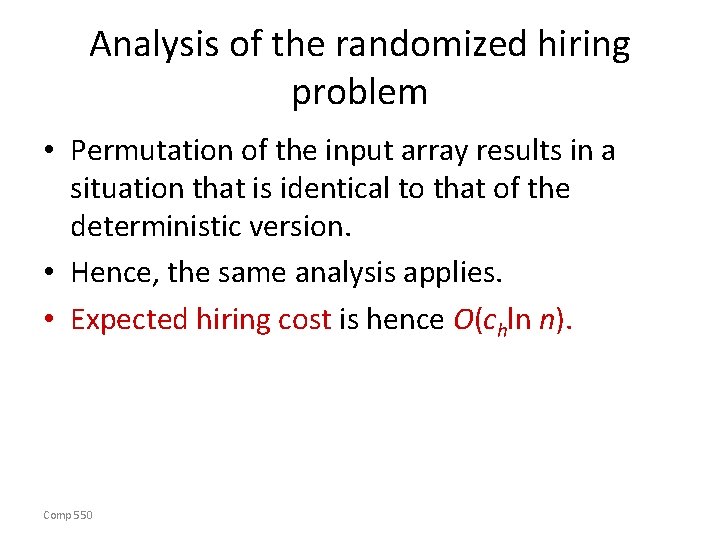 Analysis of the randomized hiring problem

• Permutation of the input array results in a situation that is identical to that of the deterministic version.
• Hence, the same analysis applies.
• Expected hiring cost is hence $O(c_h \ln n)$.

Comp 550